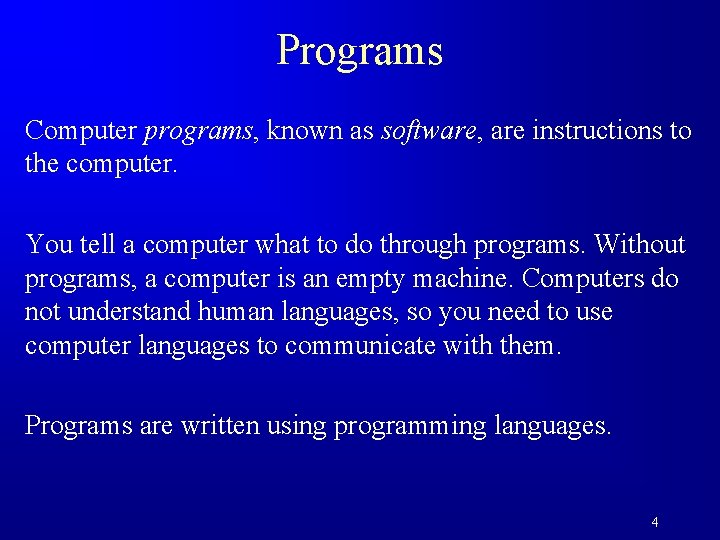 Programs

Computer programs, known as software, are instructions to the computer.

You tell a computer what to do through programs. Without programs, a computer is an empty machine. Computers do not understand human languages, so you need to use computer languages to communicate with them.

Programs are written using programming languages.

4